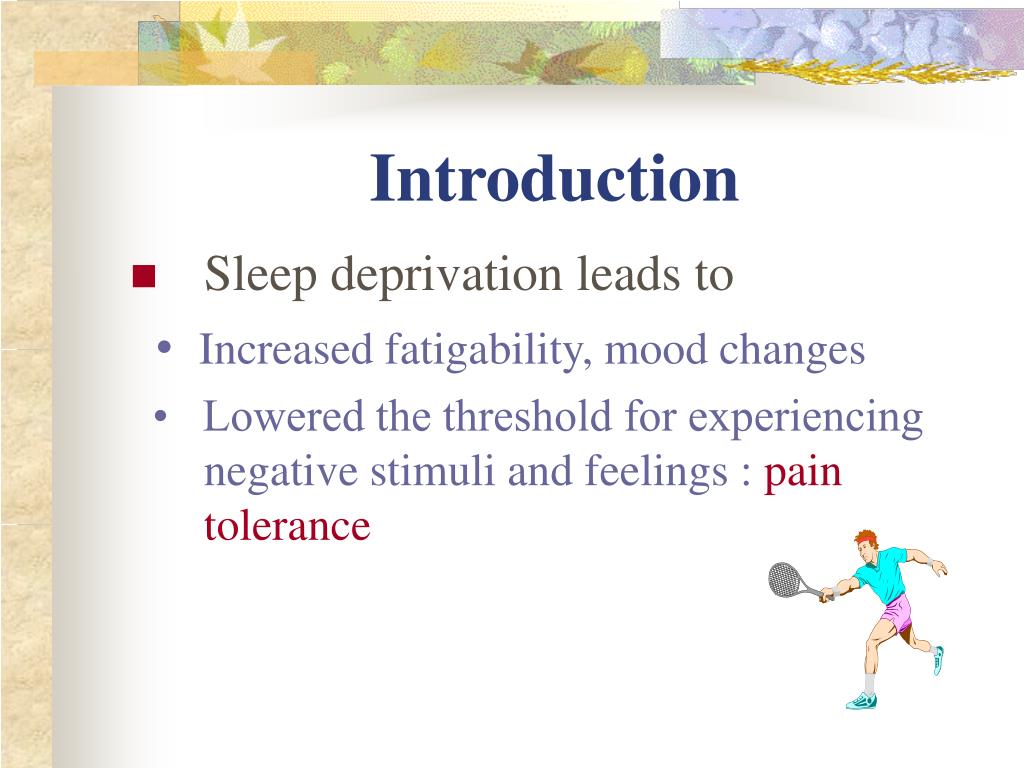 Introduction

■ Sleep deprivation leads to

• Increased fatigability, mood changes

• Lowered the threshold for experiencing negative stimuli and feelings : pain tolerance